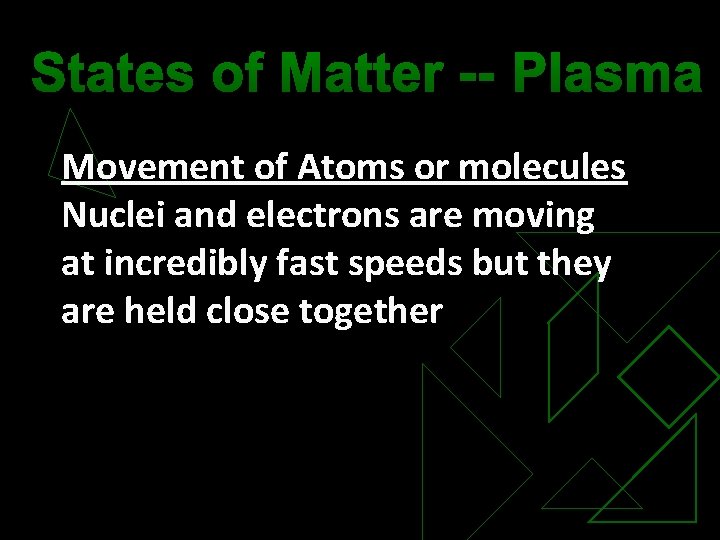 States of Matter -- Plasma

Movement of Atoms or molecules

Nuclei and electrons are moving at incredibly fast speeds but they are held close together